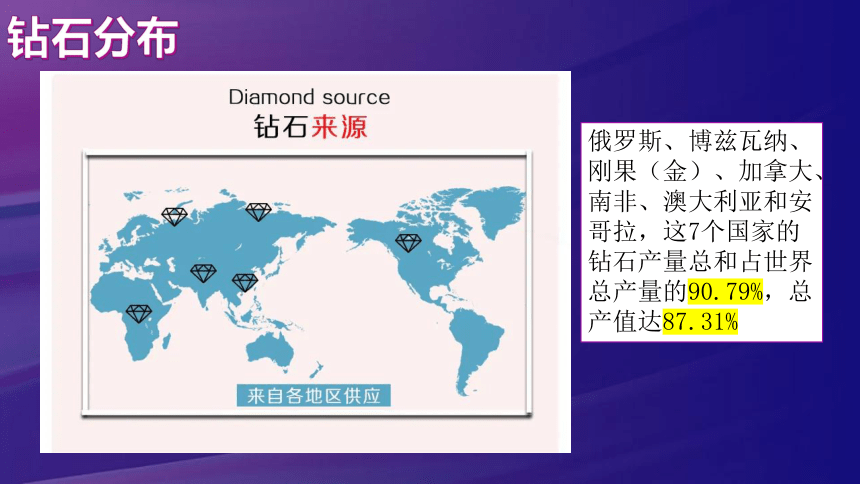 钻石分布

Diamond source
钻石来源

来自各地区供应

俄罗斯、博兹瓦纳、刚果（金）、加拿大、南非、澳大利亚和安哥拉，这7个国家的钻石产量总和占世界总产量的90.79%，总产值达87.31%